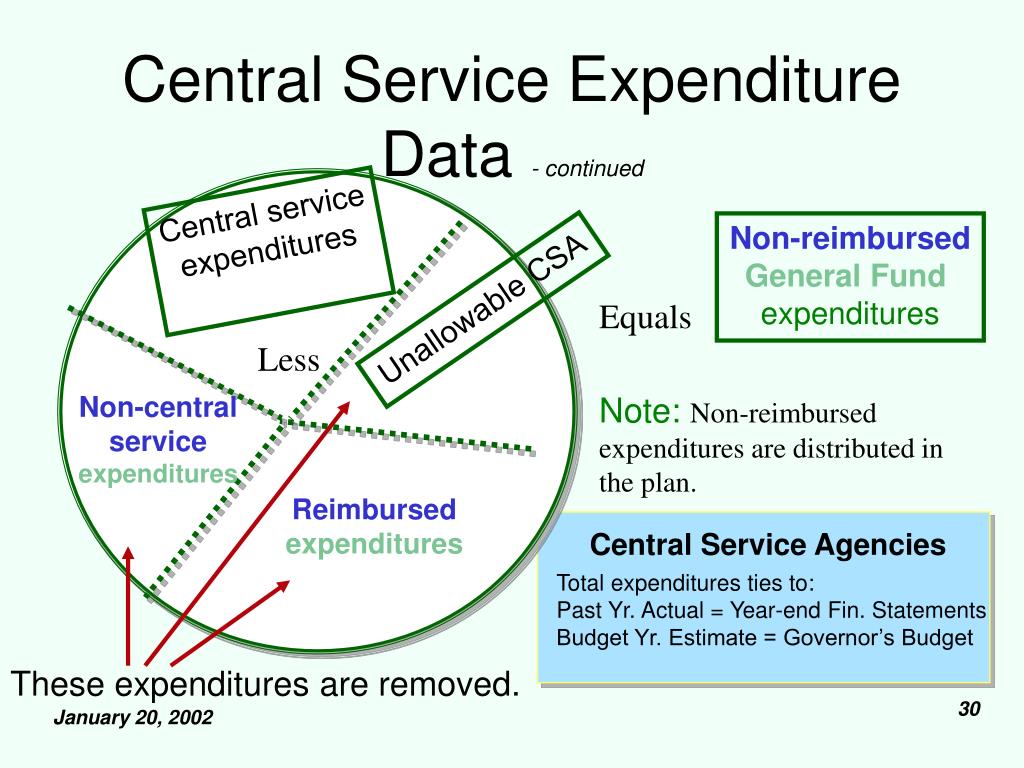 Central Service Expenditure Data - continued

Central service expenditures

Unallowable CSA

Less

Non-central service expenditures

Reimbursed expenditures

Equals

Non-reimbursed General Fund expenditures

Note: Non-reimbursed expenditures are distributed in the plan.

Central Service Agencies

Total expenditures ties to:
Past Yr. Actual = Year-end Fin. Statements
Budget Yr. Estimate = Governor's Budget

These expenditures are removed.

January 20, 2002

30